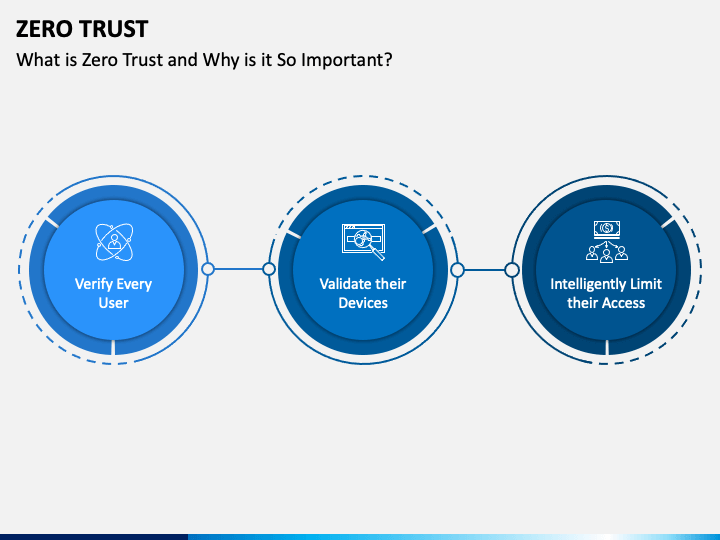 ZERO TRUST

What is Zero Trust and Why is it So Important?

Verify Every User

Validate their Devices

Intelligently Limit their Access